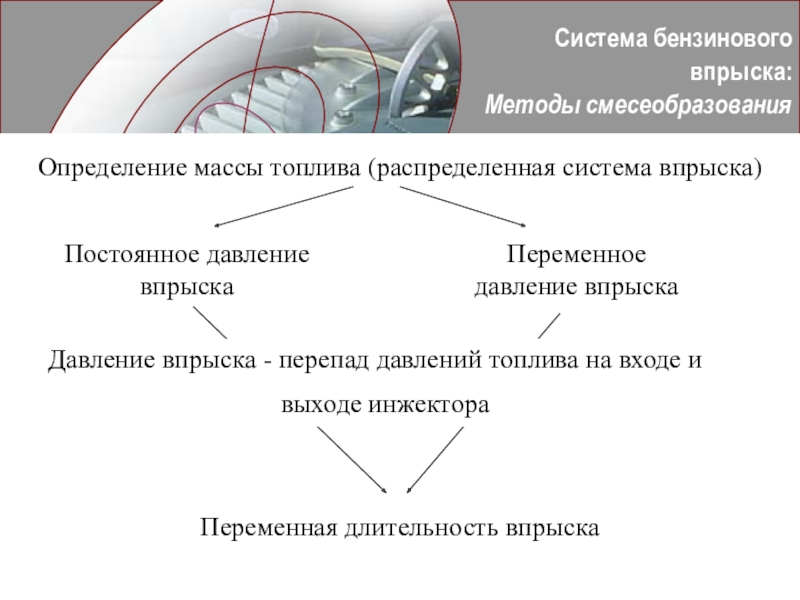 Система бензинового впрыска:
Методы смесеобразования

Определение массы топлива (распределенная система впрыска)

Постоянное давление впрыска

Переменное давление впрыска

Давление впрыска - перепад давлений топлива на входе и выходе инжектора

Переменная длительность впрыска